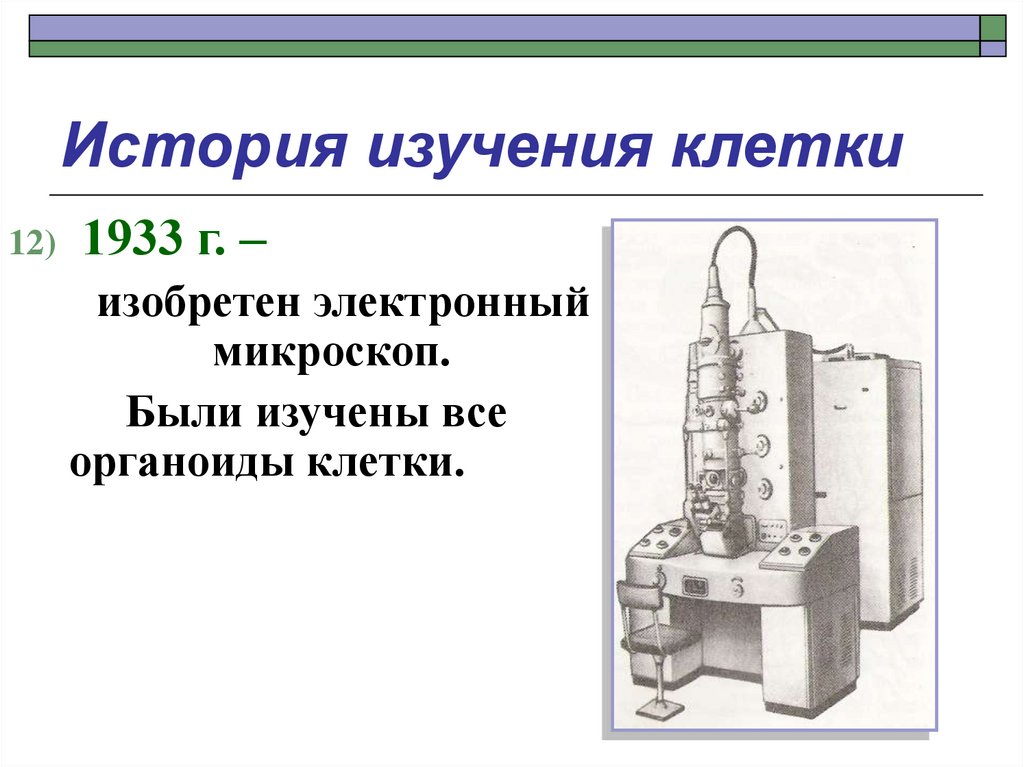 История изучения клетки

12) 1933 г. –

изобретен электронный микроскоп.

Были изучены все органоиды клетки.